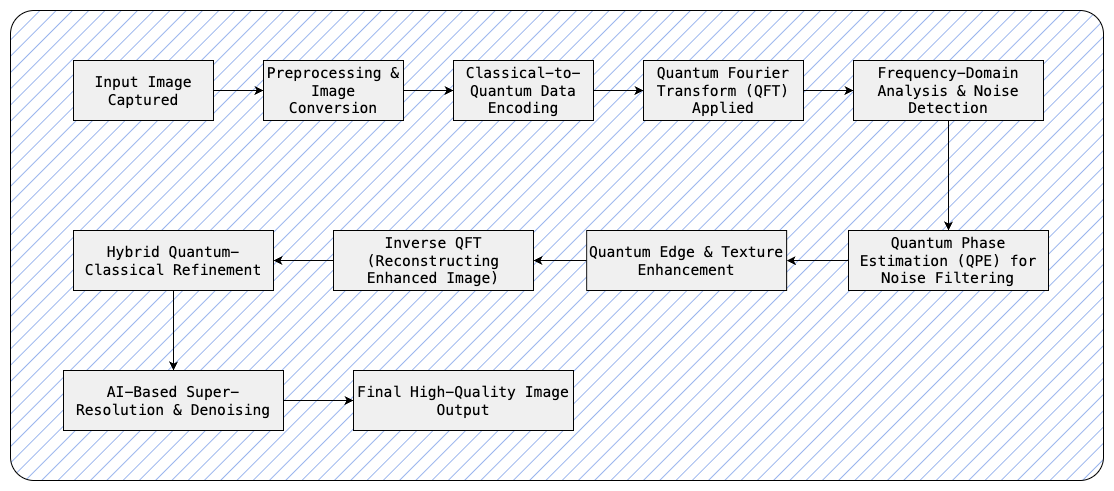 Input Image Captured

Preprocessing & Image Conversion

Classical-to-Quantum Data Encoding

Quantum Fourier Transform (QFT) Applied

Frequency-Domain Analysis & Noise Detection

Quantum Phase Estimation (QPE) for Noise Filtering

Quantum Edge & Texture Enhancement

Inverse QFT (Reconstructing Enhanced Image)

Hybrid Quantum-Classical Refinement

AI-Based Super-Resolution & Denoising

Final High-Quality Image Output